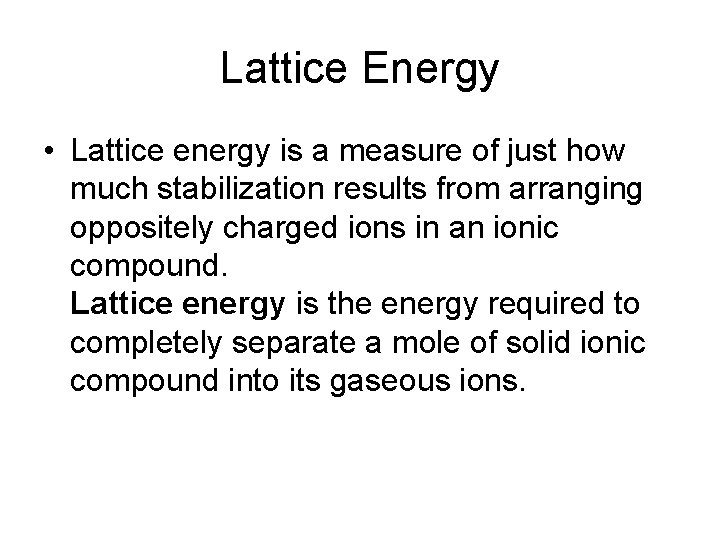 Lattice Energy

• Lattice energy is a measure of just how much stabilization results from arranging oppositely charged ions in an ionic compound.
Lattice energy is the energy required to completely separate a mole of solid ionic compound into its gaseous ions.